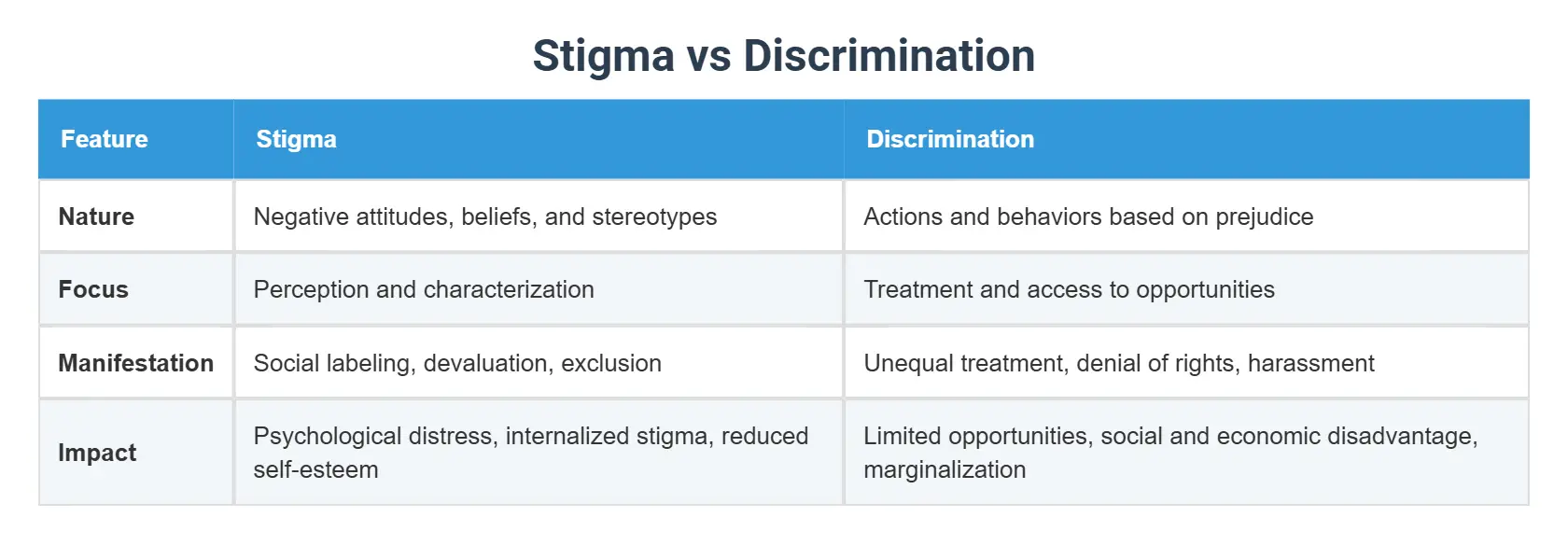 Stigma vs Discrimination

| Feature | Stigma | Discrimination |
|---|---|---|
| Nature | Negative attitudes, beliefs, and stereotypes | Actions and behaviors based on prejudice |
| Focus | Perception and characterization | Treatment and access to opportunities |
| Manifestation | Social labeling, devaluation, exclusion | Unequal treatment, denial of rights, harassment |
| Impact | Psychological distress, internalized stigma, reduced self-esteem | Limited opportunities, social and economic disadvantage, marginalization |